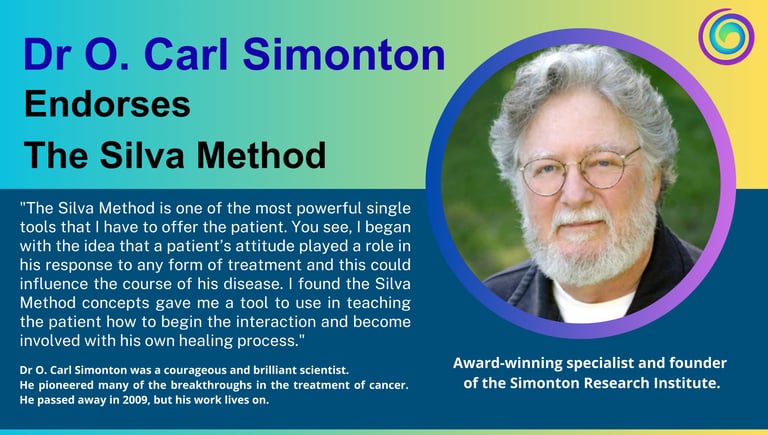 Dr O. Carl Simonton
Endorses
The Silva Method

"The Silva Method is one of the most powerful single tools that I have to offer the patient. You see, I began with the idea that a patient's attitude played a role in his response to any form of treatment and this could influence the course of his disease. I found the Silva Method concepts gave me a tool to use in teaching the patient how to begin the interaction and become involved with his own healing process."

Dr O. Carl Simonton was a courageous and brilliant scientist.
He pioneered many of the breakthroughs in the treatment of cancer.
He passed away in 2009, but his work lives on.

Award-winning specialist and founder of the Simonton Research Institute.